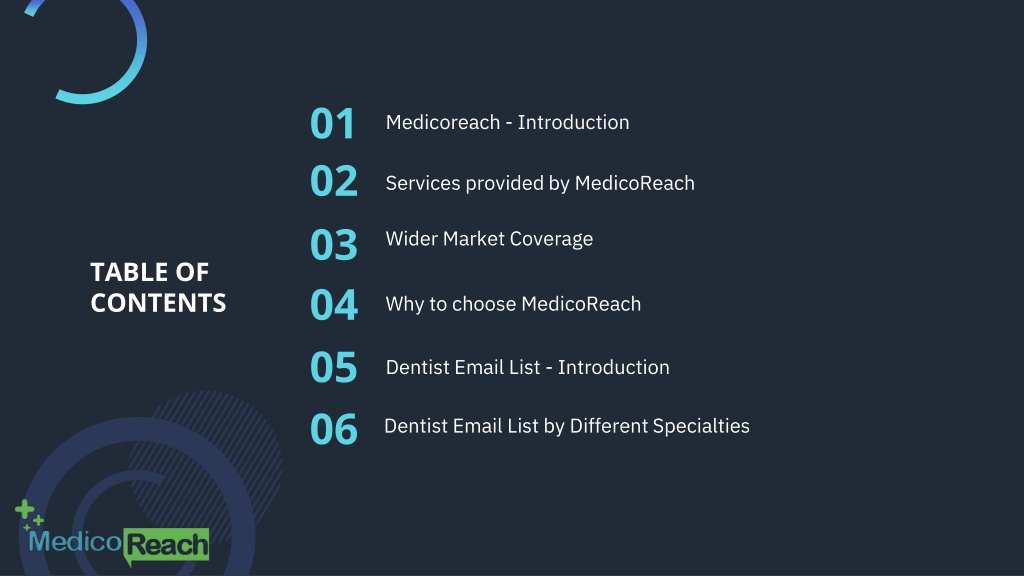 TABLE OF CONTENTS

01 Medicoreach - Introduction

02 Services provided by MedicoReach

03 Wider Market Coverage

04 Why to choose MedicoReach

05 Dentist Email List - Introduction

06 Dentist Email List by Different Specialties

MedicoReach